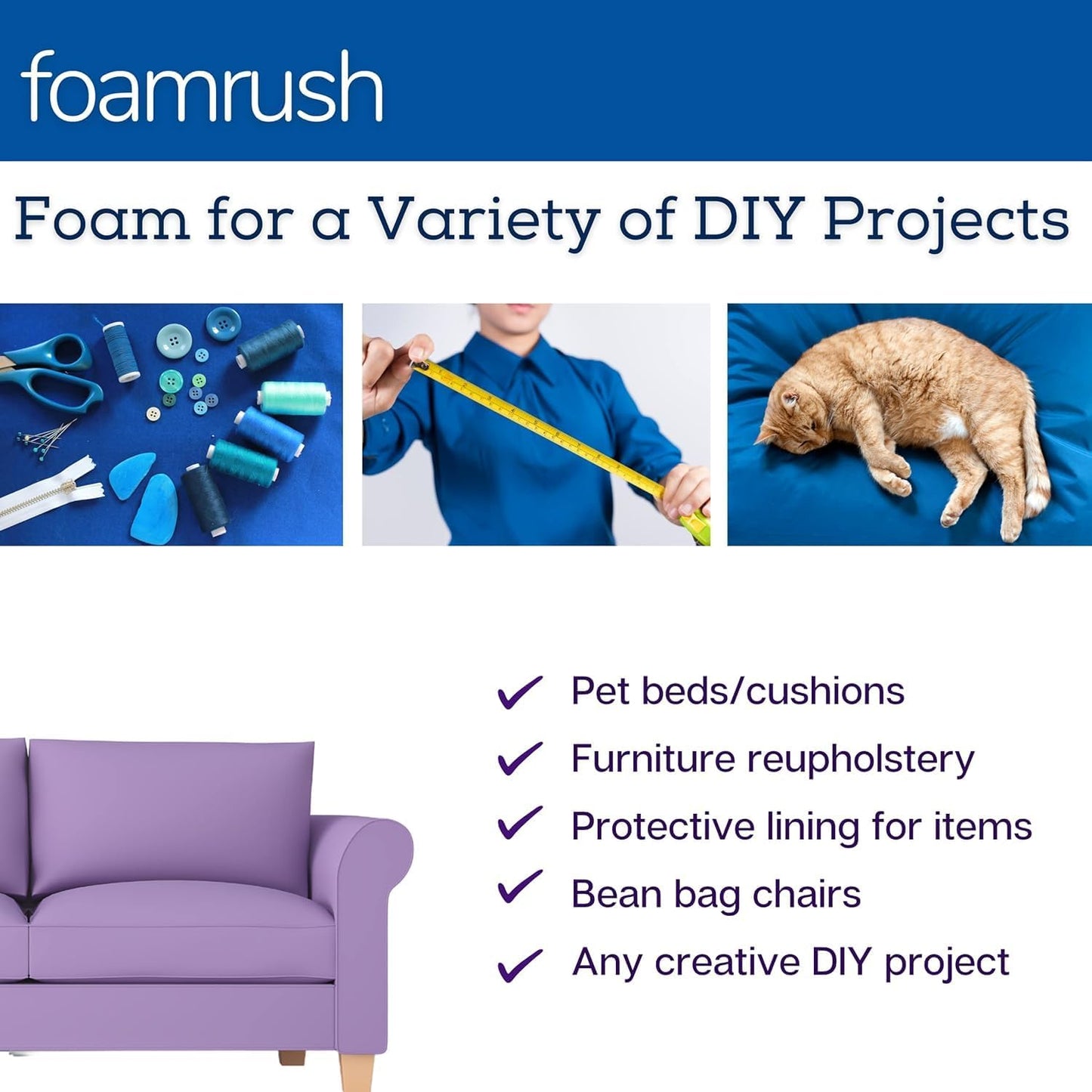 foamrush

Foam for a Variety of DIY Projects

✓ Pet beds/cushions
✓ Furniture reupholstery
✓ Protective lining for items
✓ Bean bag chairs
✓ Any creative DIY project